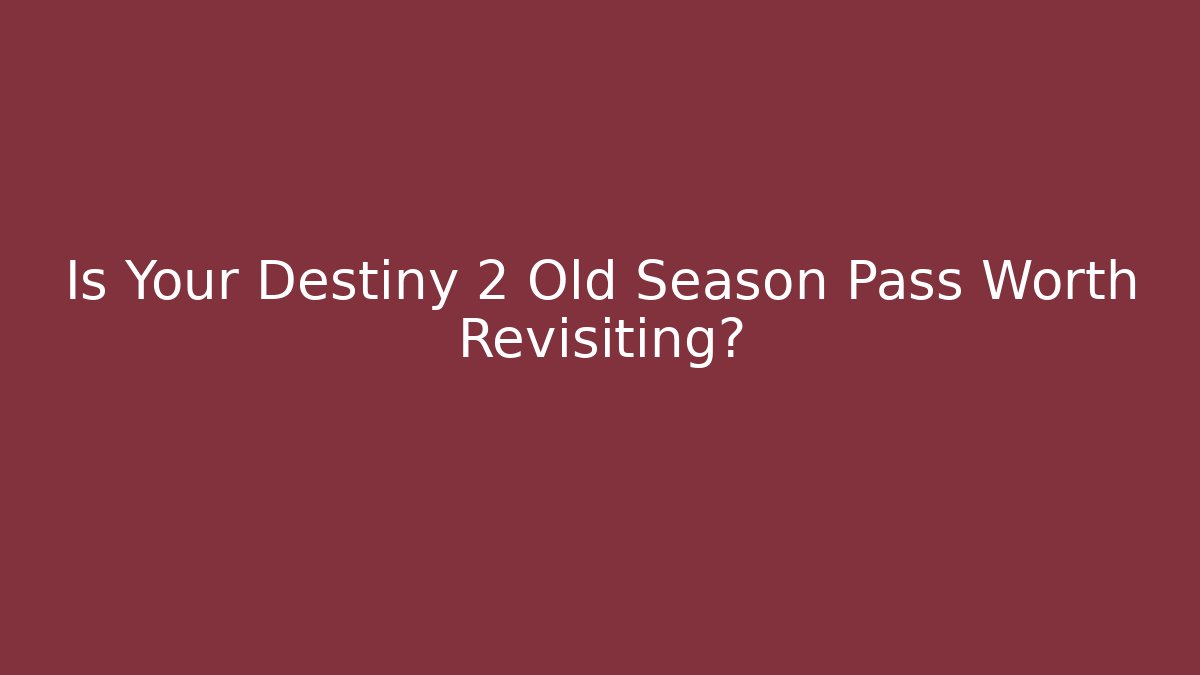 Is Your Destiny 2 Old Season Pass Worth Revisiting?